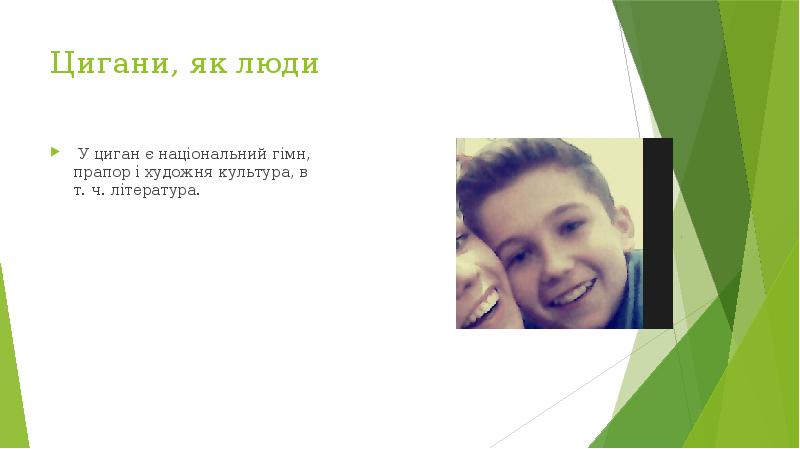 Цигани, як люди

У циган є національний гімн, прапор і художня культура, в т. ч. література.